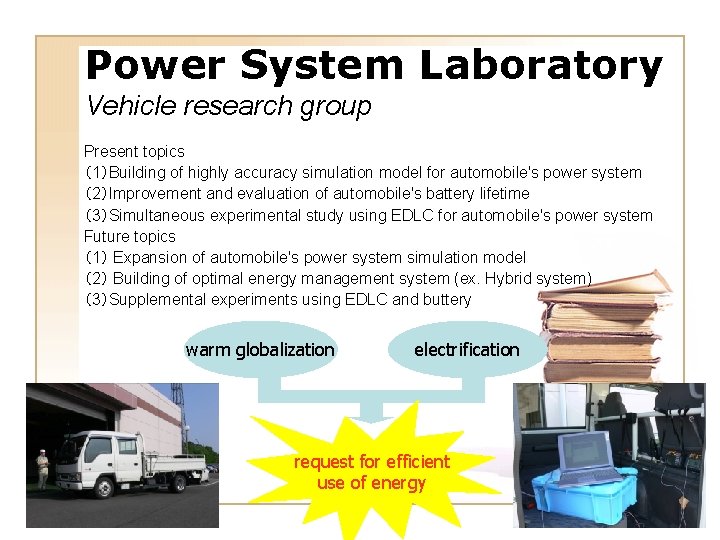 Power System Laboratory
Vehicle research group

Present topics
(1)Building of highly accuracy simulation model for automobile's power system
(2)Improvement and evaluation of automobile's battery lifetime
(3)Simultaneous experimental study using EDLC for automobile's power system
Future topics
(1) Expansion of automobile's power system simulation model
(2) Building of optimal energy management system (ex. Hybrid system)
(3)Supplemental experiments using EDLC and buttery

warm globalization

electrification

request for efficient use of energy